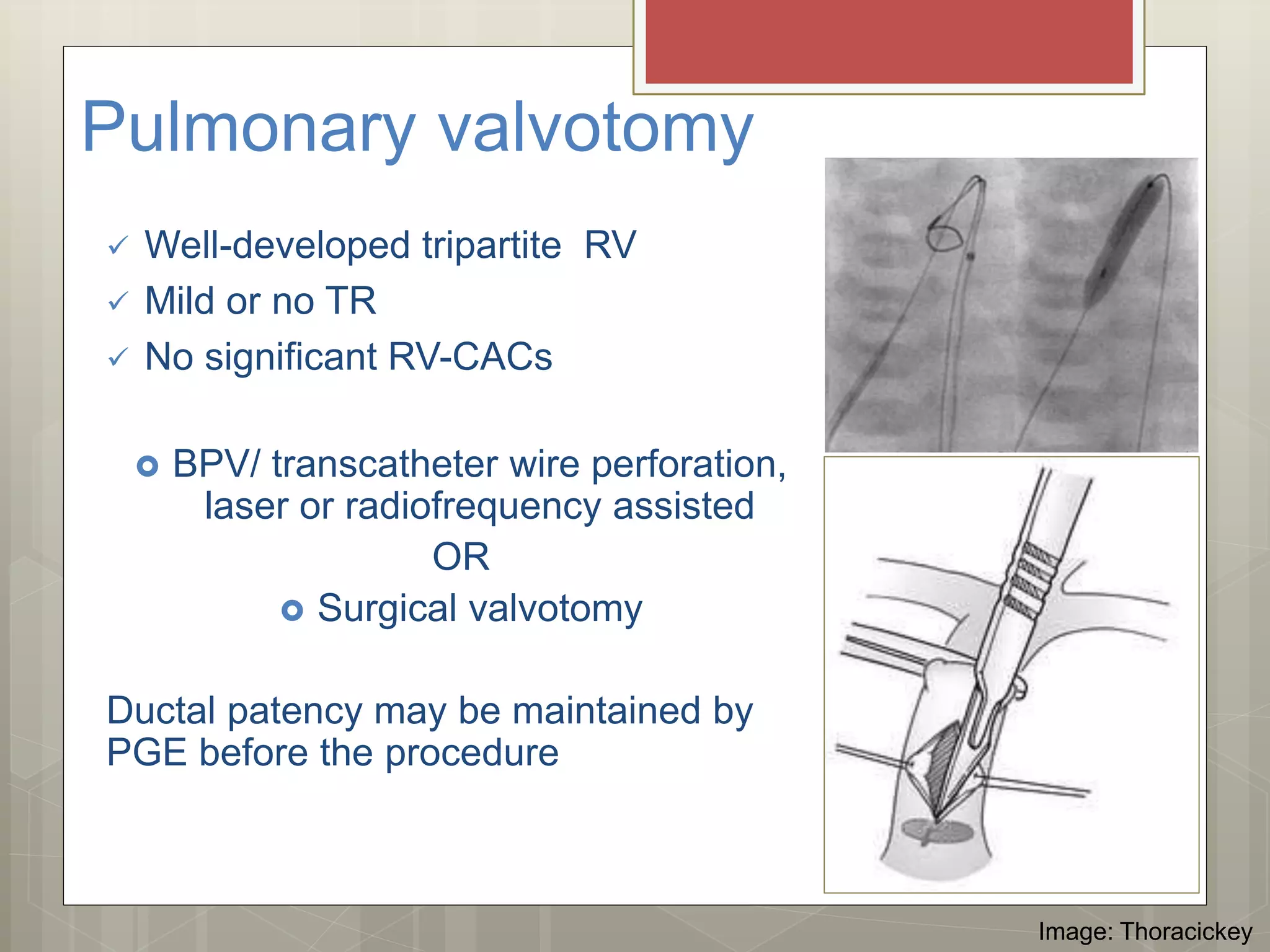 Pulmonary valvotomy

✓ Well-developed tripartite RV
✓ Mild or no TR
✓ No significant RV-CACs

BPV/ transcatheter wire perforation, laser or radiofrequency assisted

OR

Surgical valvotomy

Ductal patency may be maintained by PGE before the procedure

Image: Thoracickey